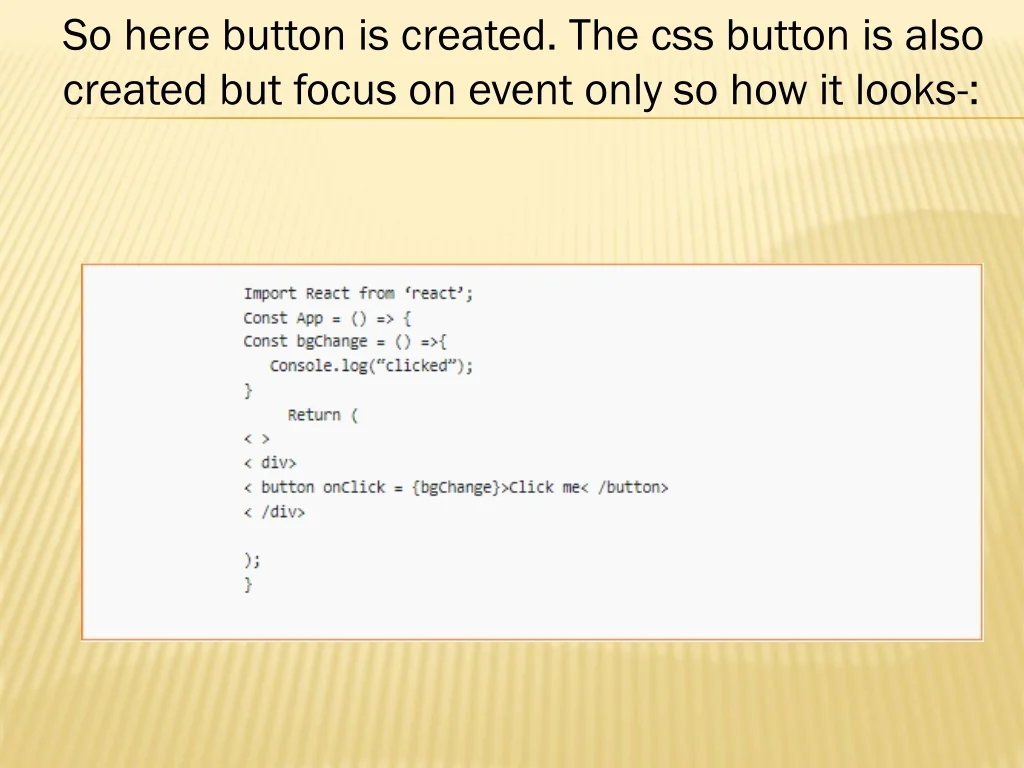 So here button is created. The css button is also created but focus on event only so how it looks-:

Import React from ‘react’;
Const App = () => {
Const bgChange = () =>{
Console.log(“clicked”);
}
Return (
< >
< div>
< button onClick = {bgChange}>Click me< /button>
< /div>

);
}